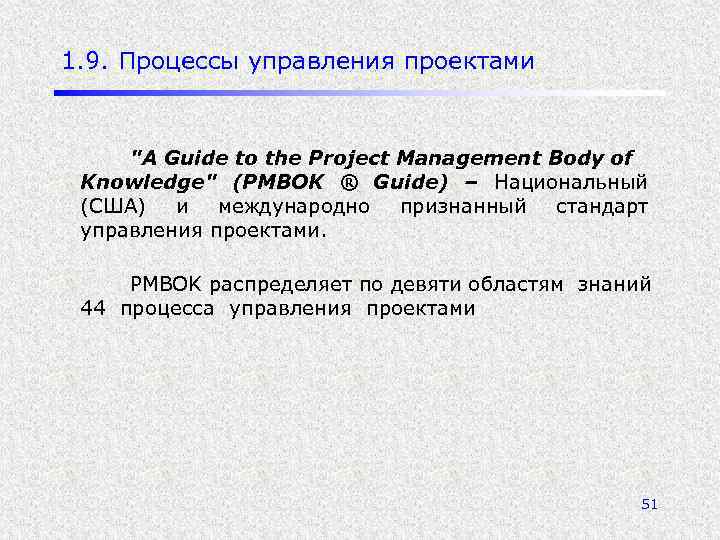 1.9. Процессы управления проектами

"A Guide to the Project Management Body of Knowledge" (PMBOK ® Guide) – Национальный (США) и международно признанный стандарт управления проектами.

PMBOK распределяет по девяти областям знаний 44 процесса управления проектами

51